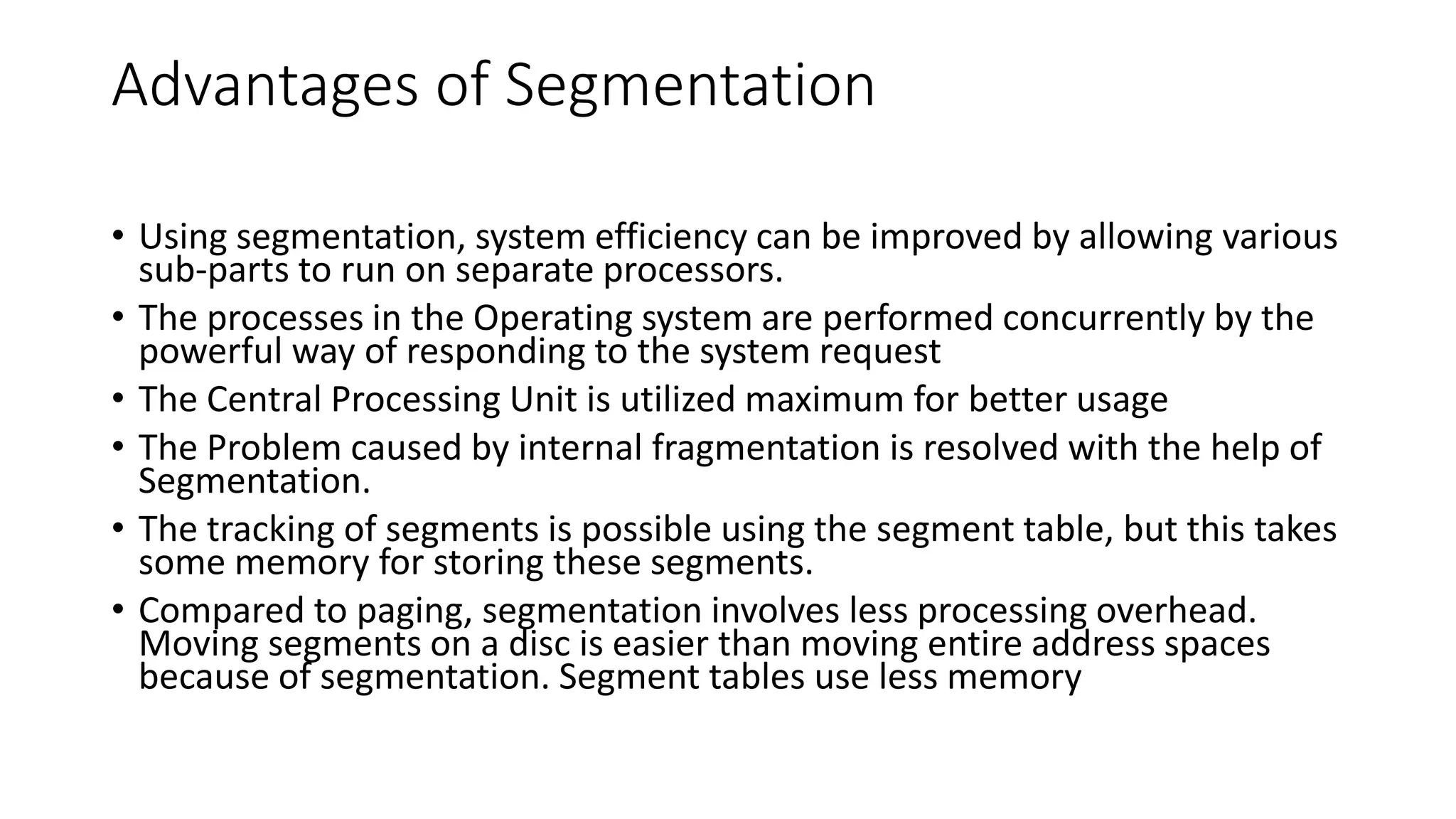 Advantages of Segmentation

• Using segmentation, system efficiency can be improved by allowing various sub-parts to run on separate processors.

• The processes in the Operating system are performed concurrently by the powerful way of responding to the system request

• The Central Processing Unit is utilized maximum for better usage

• The Problem caused by internal fragmentation is resolved with the help of Segmentation.

• The tracking of segments is possible using the segment table, but this takes some memory for storing these segments.

• Compared to paging, segmentation involves less processing overhead. Moving segments on a disc is easier than moving entire address spaces because of segmentation. Segment tables use less memory